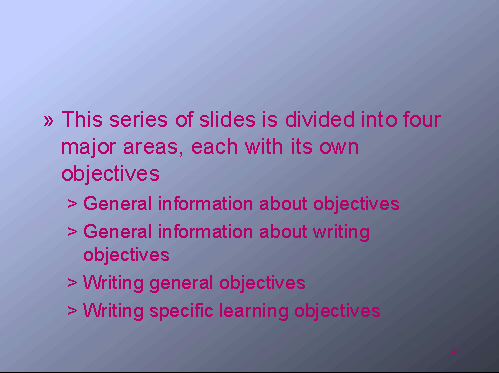 » This series of slides is divided into four major areas, each with its own objectives

> General information about objectives

> General information about writing objectives

> Writing general objectives

> Writing specific learning objectives

3